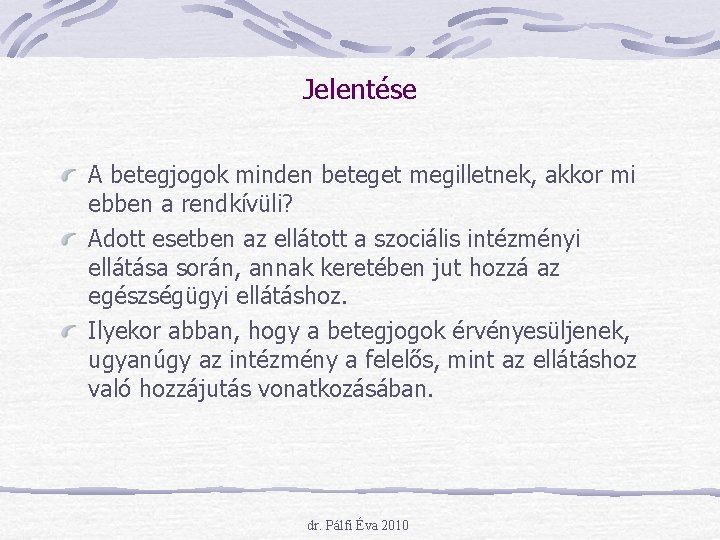 Jelentése

A betegjogok minden beteget megilletnek, akkor mi ebben a rendkívüli?

Adott esetben az ellátott a szociális intézményi ellátása során, annak keretében jut hozzá az egészségügyi ellátáshoz.

Ilyekor abban, hogy a betegjogok érvényesüljenek, ugyanúgy az intézmény a felelős, mint az ellátáshoz való hozzájutás vonatkozásában.

dr. Pálfi Éva 2010